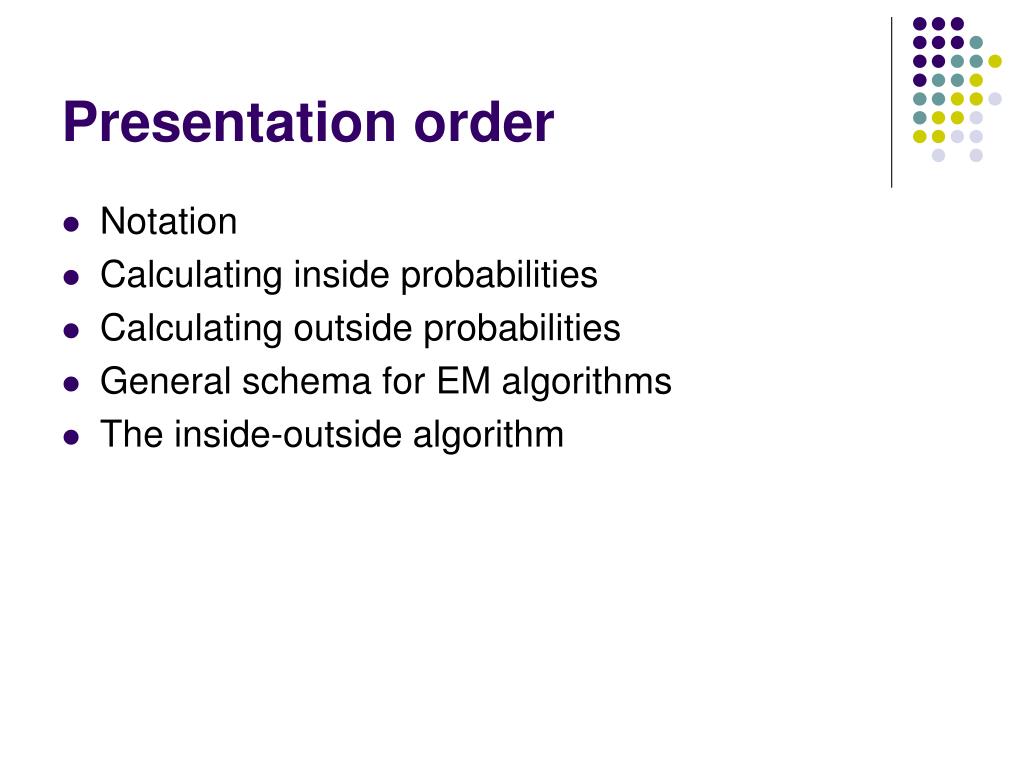 Presentation order

- Notation
- Calculating inside probabilities
- Calculating outside probabilities
- General schema for EM algorithms
- The inside-outside algorithm